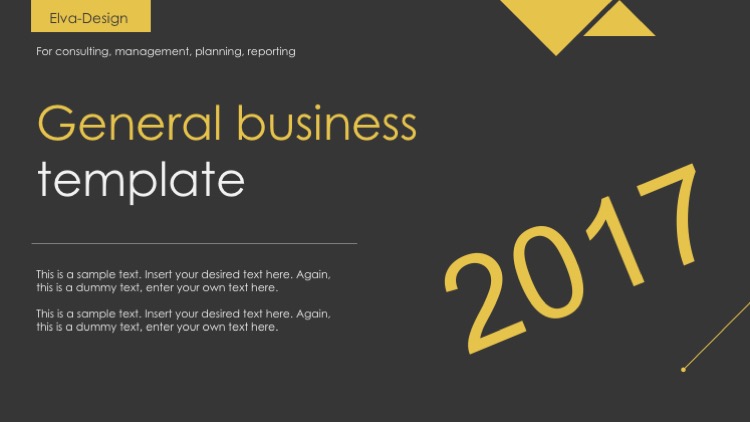 Elva-Design

For consulting, management, planning, reporting

General business template

This is a sample text. Insert your desired text here. Again, this is a dummy text, enter your own text here.

This is a sample text. Insert your desired text here. Again, this is a dummy text, enter your own text here.

2017